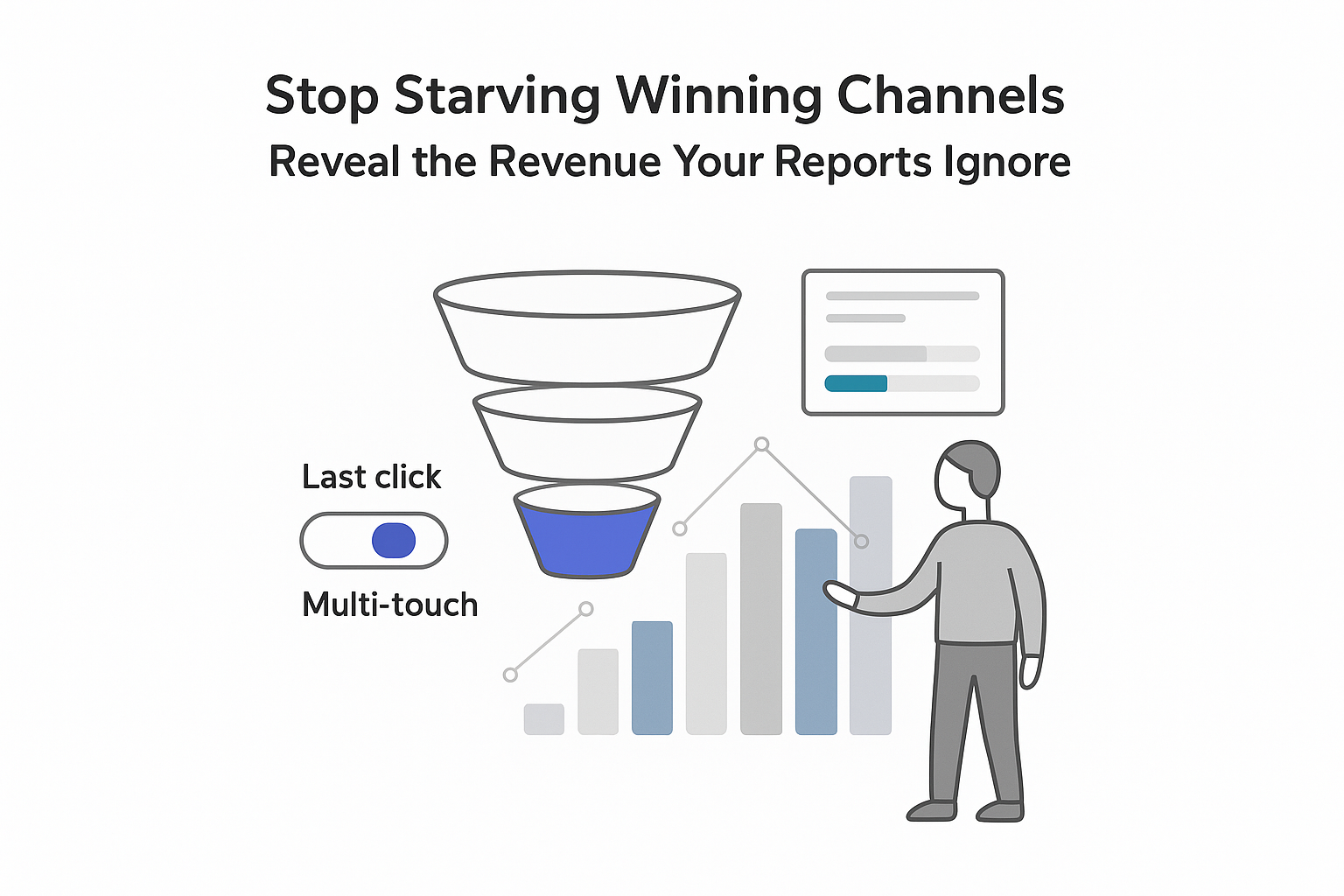 Stop Starving Winning Channels
Reveal the Revenue Your Reports Ignore

Last click

Multi-touch